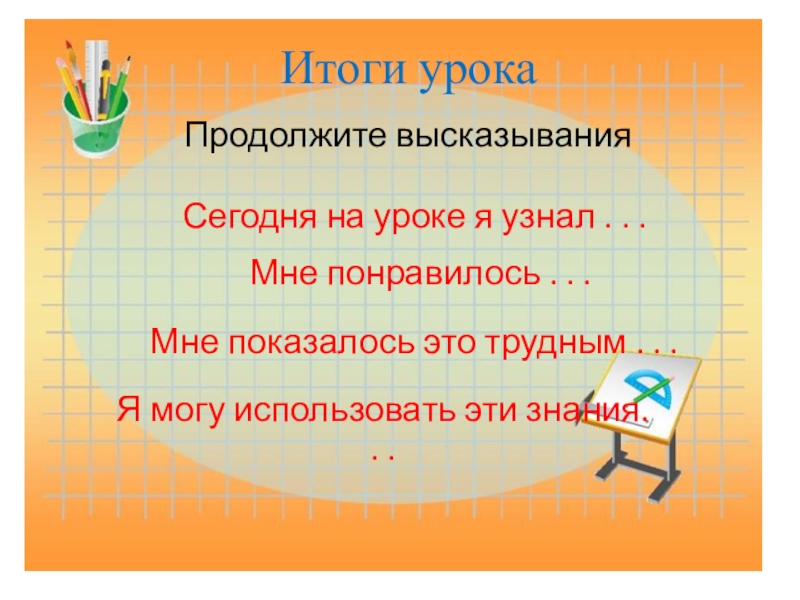 Итоги урока

Продолжите высказывания

Сегодня на уроке я узнал . . .

Мне понравилось . . .

Мне показалось это трудным . . .

Я могу использовать эти знания. . .